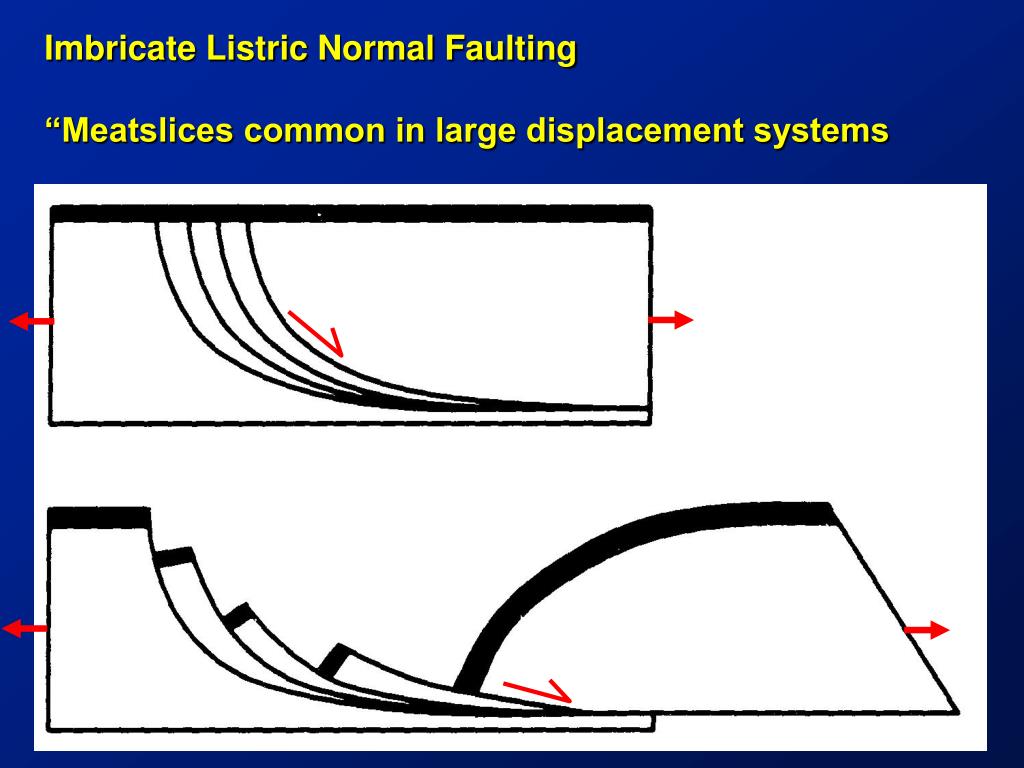 Imbricate Listric Normal Faulting

“Meatslices common in large displacement systems